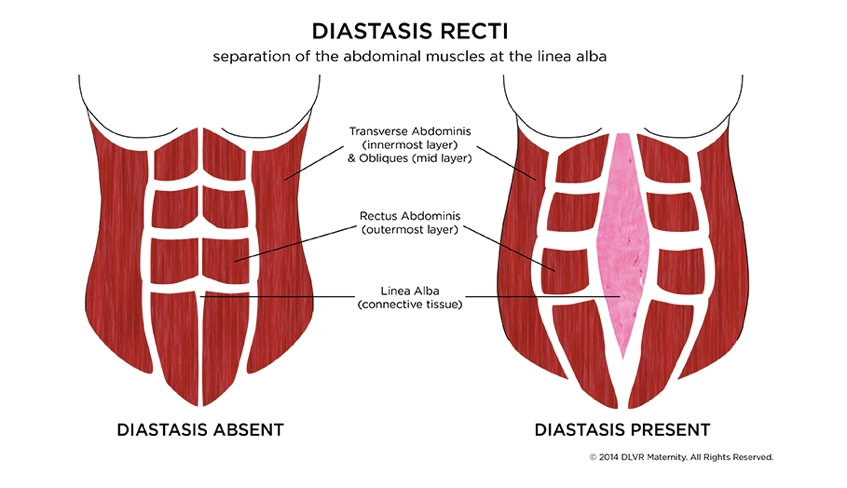 DIASTASIS RECTI

separation of the abdominal muscles at the linea alba

Transverse Abdominis (innermost layer) & Obliques (mid layer)

Rectus Abdominis (outermost layer)

Linea Alba (connective tissue)

DIASTASIS ABSENT

DIASTASIS PRESENT

© 2014 DLVR Maternity. All Rights Reserved.